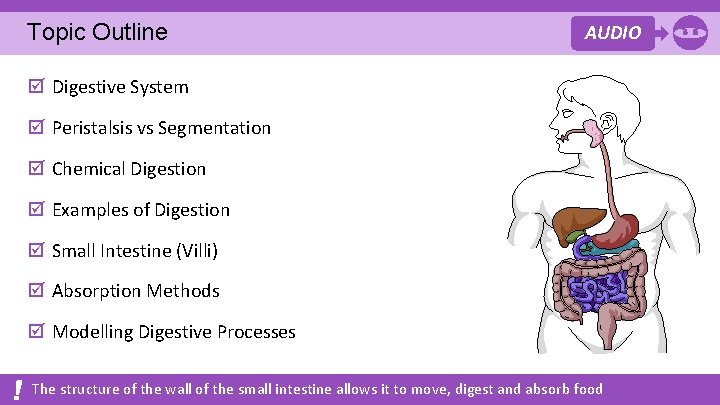 Topic Outline

AUDIO

☑ Digestive System

☑ Peristalsis vs Segmentation

☑ Chemical Digestion

☑ Examples of Digestion

☑ Small Intestine (Villi)

☑ Absorption Methods

☑ Modelling Digestive Processes

! The structure of the wall of the small intestine allows it to move, digest and absorb food